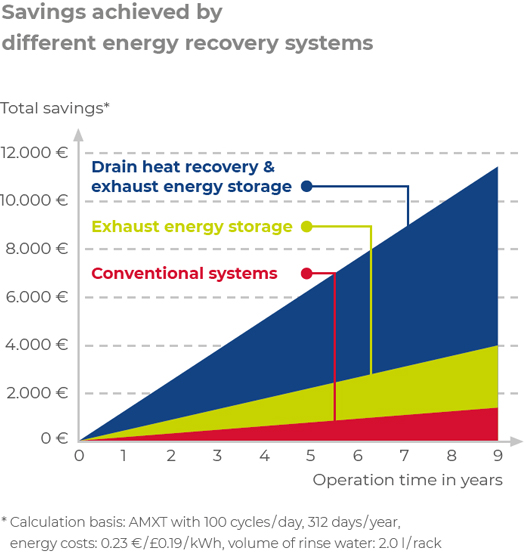 Savings achieved by different energy recovery systems

Total savings*

12.000 €
10.000 €
8.000 €
6.000 €
4.000 €
2.000 €
0 €

Drain heat recovery & exhaust energy storage
Exhaust energy storage
Conventional systems

0 1 2 3 4 5 6 7 8 9

Operation time in years

* Calculation basis: AMXT with 100 cycles/day, 312 days/year, energy costs: 0.23 €/£0.19/kWh, volume of rinse water: 2.0 l/rack